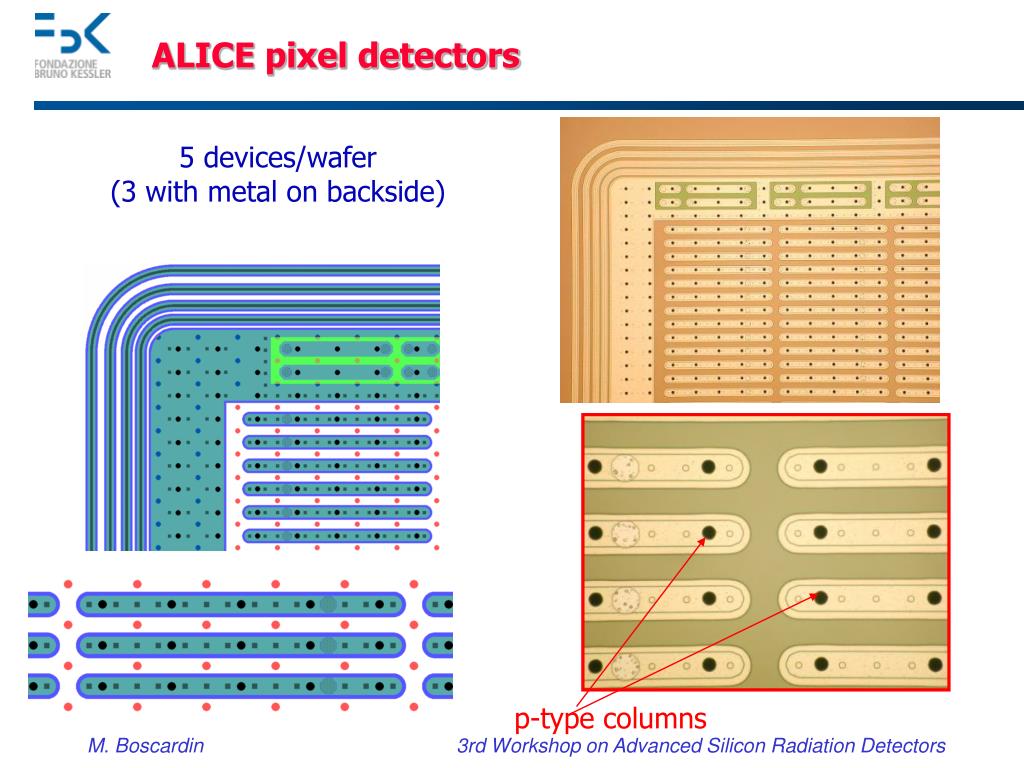 FONDAZIONE BRUNO KESSLER

ALICE pixel detectors

5 devices/wafer
(3 with metal on backside)

p-type columns

M. Boscardin

3rd Workshop on Advanced Silicon Radiation Detectors